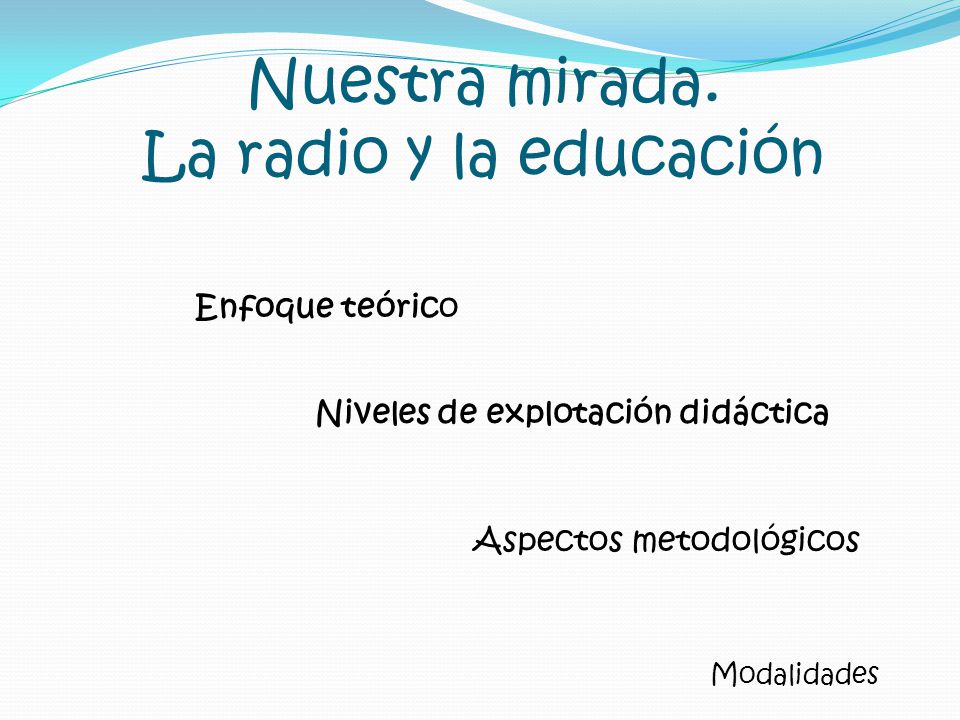 Nuestra mirada.
La radio y la educación

Enfoque teórico

Niveles de explotación didáctica

Aspectos metodológicos

Modalidades